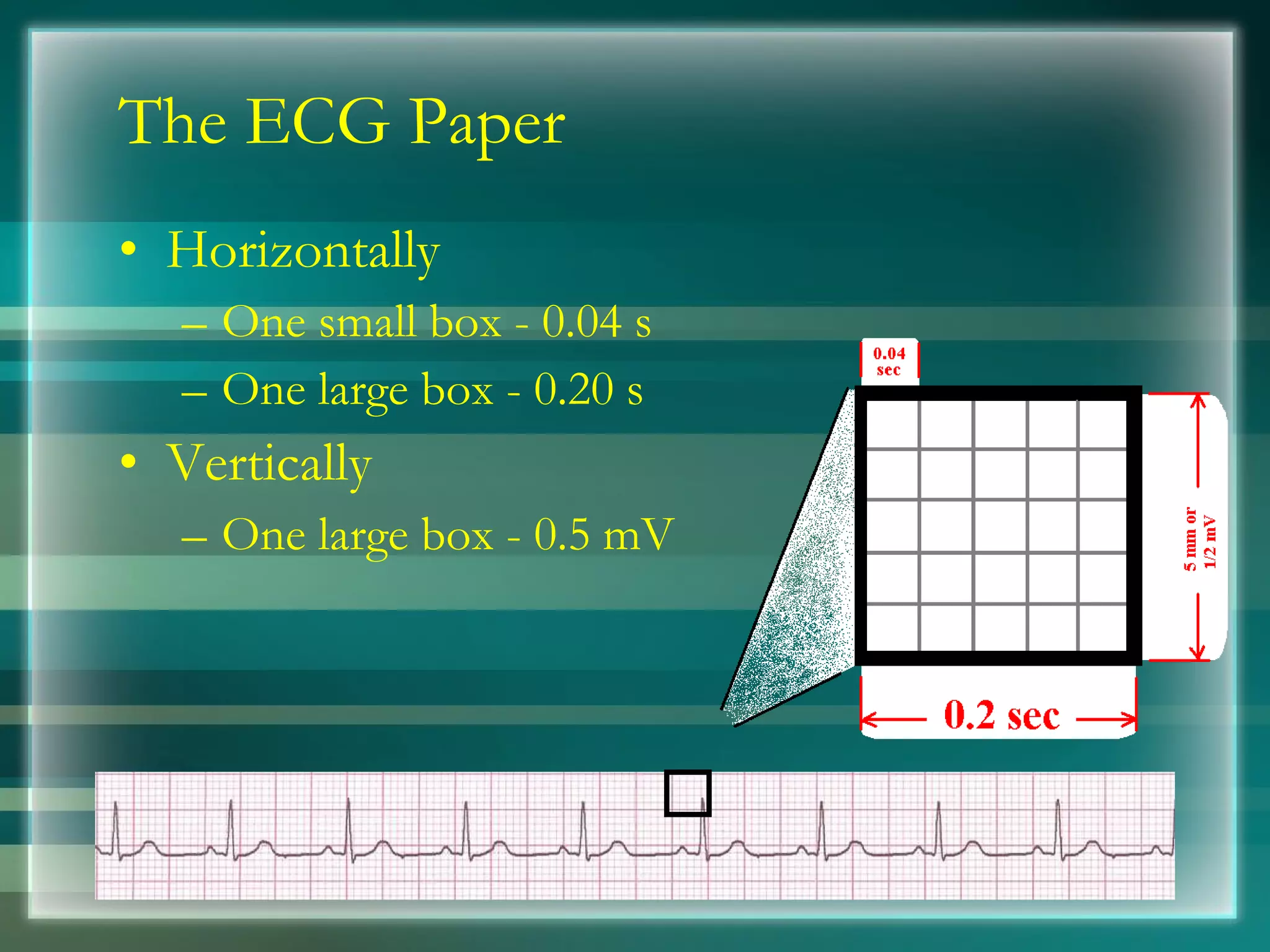 The ECG Paper

• Horizontally
– One small box - 0.04 s
– One large box - 0.20 s
• Vertically
– One large box - 0.5 mV

0.04 sec

5 mm or 1/2 mV

0.2 sec